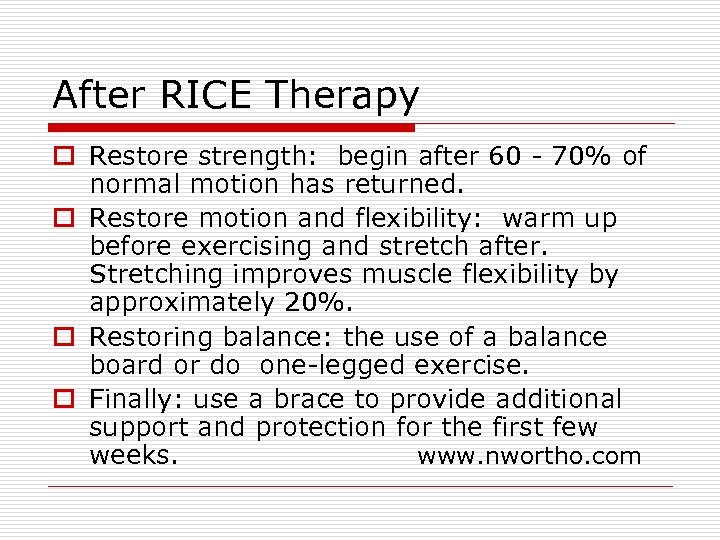 After RICE Therapy

Restore strength: begin after 60 - 70% of normal motion has returned.

Restore motion and flexibility: warm up before exercising and stretch after. Stretching improves muscle flexibility by approximately 20%.

Restoring balance: the use of a balance board or do one-legged exercise.

Finally: use a brace to provide additional support and protection for the first few weeks.

www.nwortho.com